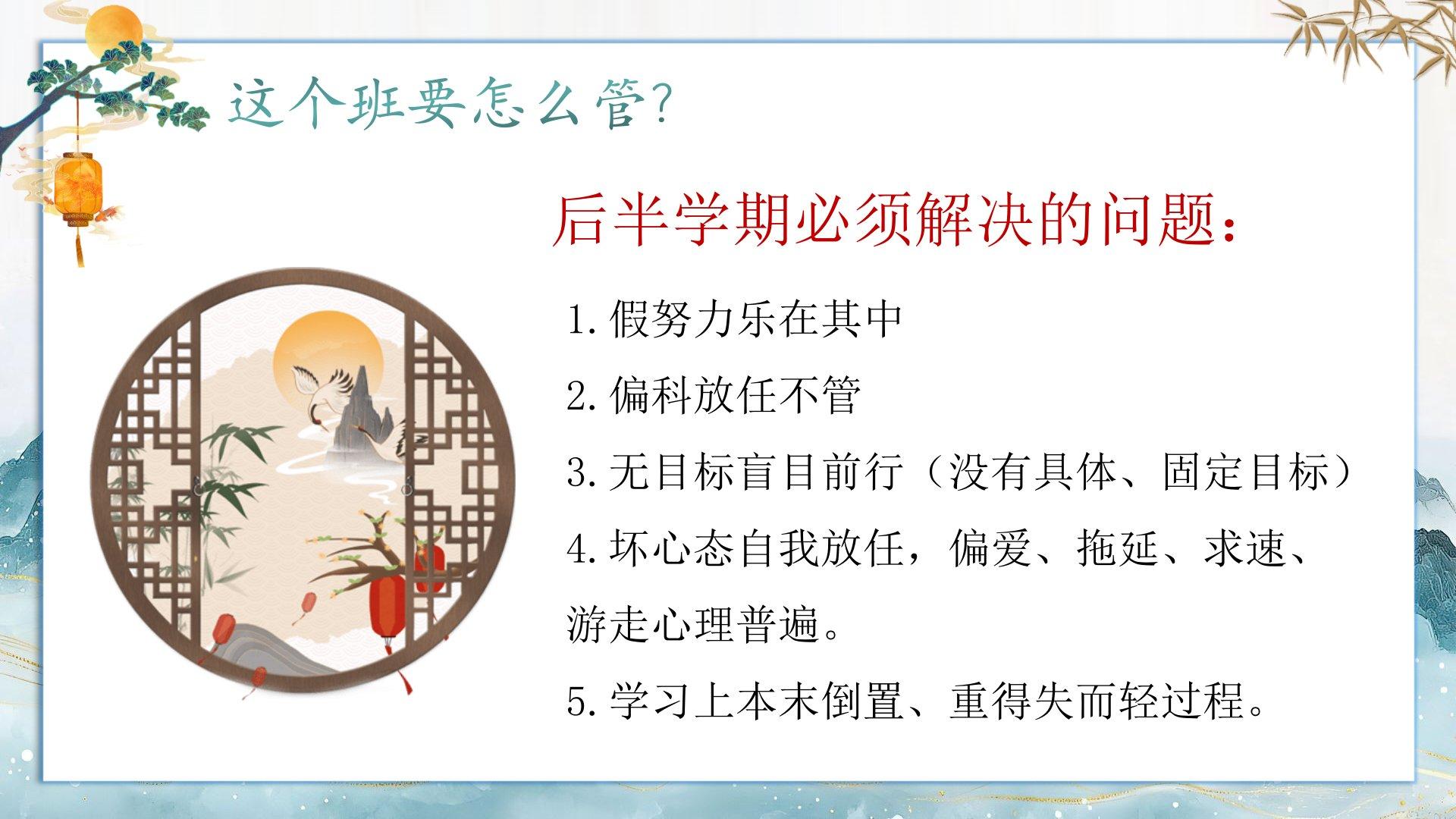 这个班要怎么管?

后半学期必须解决的问题:

1.假努力乐在其中

2.偏科放任不管

3.无目标盲目前行(没有具体、固定目标)

4.坏心态自我放任，偏爱、拖延、求速、游走心理普遍。

5.学习上本末倒置、重得失而轻过程。